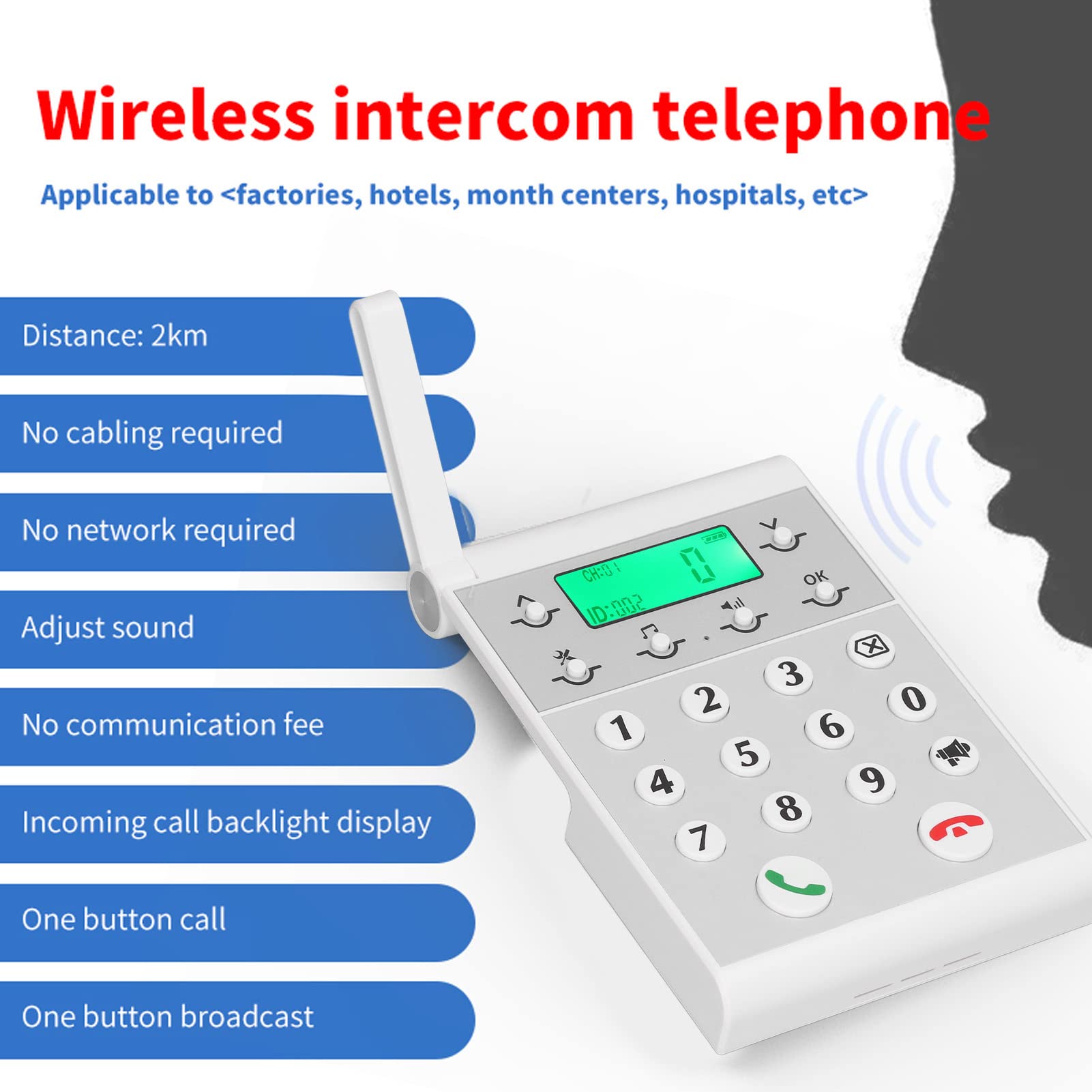 Wireless intercom telephone

Applicable to <factories, hotels, month centers, hospitals, etc>

Distance: 2km

No cabling required

No network required

Adjust sound

No communication fee

Incoming call backlight display

One button call

One button broadcast

CH:01
0
ID:002
OK
1 2 3 4 5 6 7 8 9 0